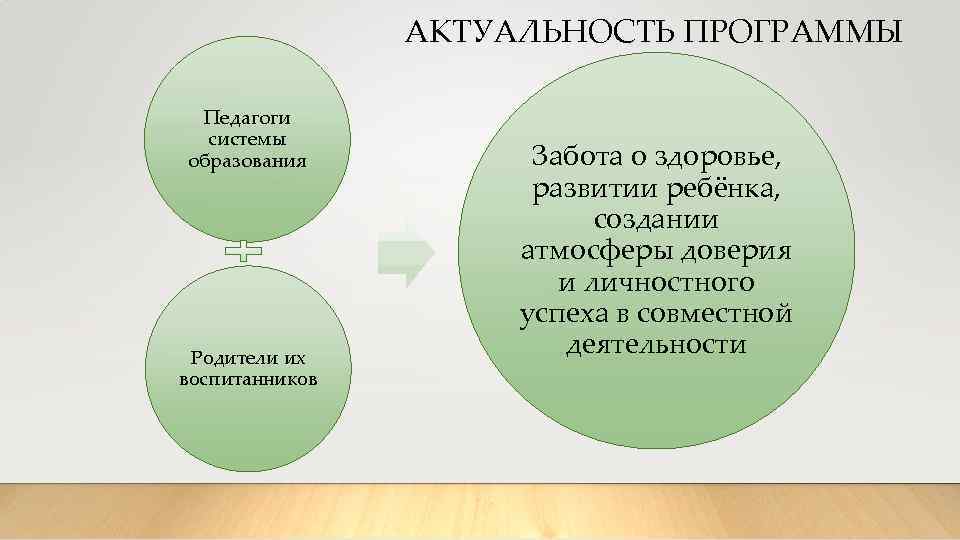 АКТУАЛЬНОСТЬ ПРОГРАММЫ

Педагоги системы образования

Родители их воспитанников

Забота о здоровье, развитии ребёнка, создании атмосферы доверия и личностного успеха в совместной деятельности